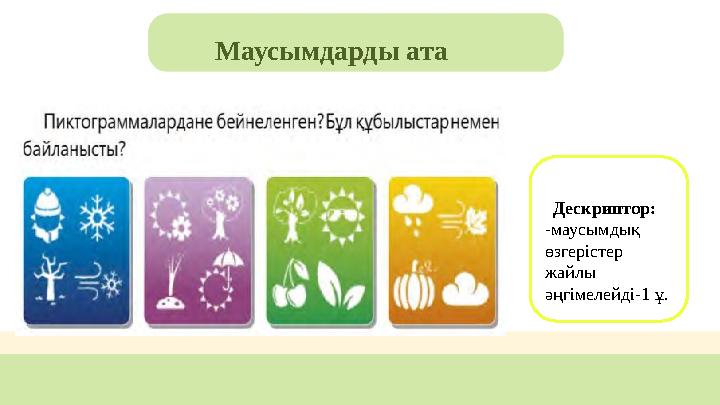 Маусымдарды ата

Пиктограммалардане бейнеленген? Бұл құбылыстар немен байланысты?

Дескриптор:
-маусымдық өзгерістер жайлы әңгімелейді-1 ұ.